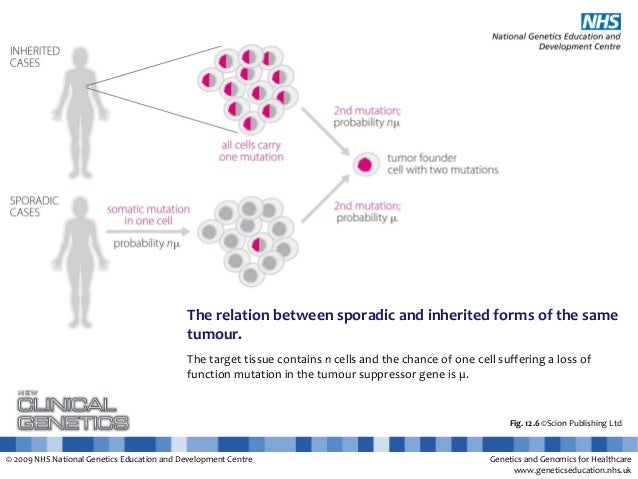 NHS
National Genetics Education and Development Centre

INHERITED CASES

all cells carry one mutation

2nd mutation; probability $n\mu$

tumor founder cell with two mutations

SPORADIC CASES

somatic mutation in one cell

probability $n\mu$

2nd mutation; probability $\mu$

The relation between sporadic and inherited forms of the same tumour.

The target tissue contains $n$ cells and the chance of one cell suffering a loss of function mutation in the tumour suppressor gene is $\mu$.

NEW CLINICAL GENETICS

Fig. 12.6 ©Scion Publishing Ltd

© 2009 NHS National Genetics Education and Development Centre

Genetics and Genomics for Healthcare
www.geneticseducation.nhs.uk